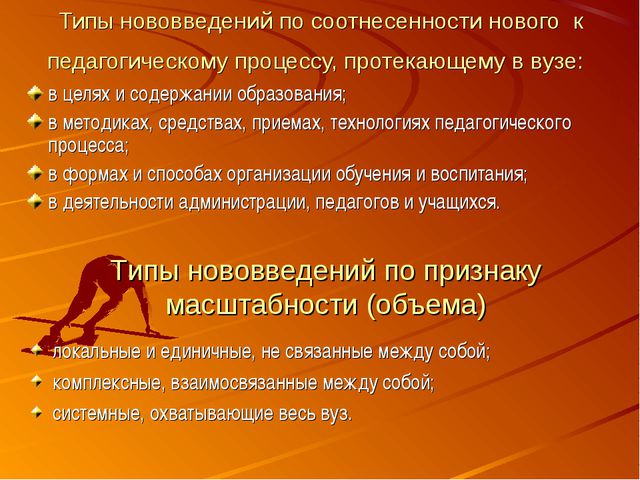 Типы нововведений по соотнесенности нового к педагогическому процессу, протекающему в вузе:

в целях и содержании образования;

в методиках, средствах, приемах, технологиях педагогического процесса;

в формах и способах организации обучения и воспитания;

в деятельности администрации, педагогов и учащихся.

Типы нововведений по признаку масштабности (объема)

локальные и единичные, не связанные между собой;

комплексные, взаимосвязанные между собой;

системные, охватывающие весь вуз.